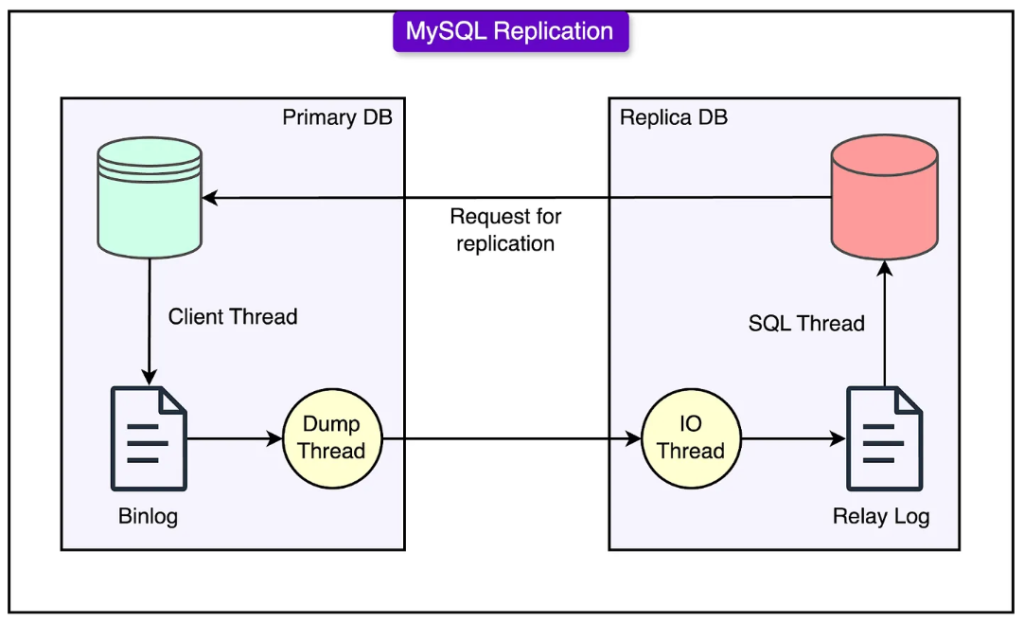 MySQL Replication

Primary DB

Replica DB

Request for replication

Client Thread

SQL Thread

Dump Thread

IO Thread

Binlog

Relay Log